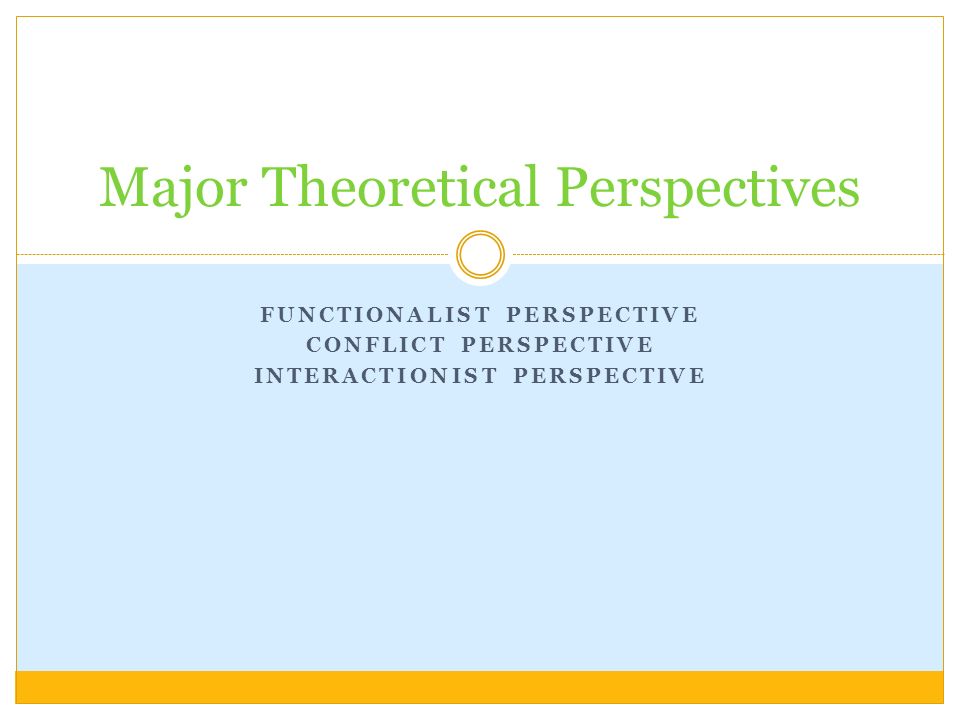 Major Theoretical Perspectives

FUNCTIONALIST PERSPECTIVE
CONFLICT PERSPECTIVE
INTERACTIONIST PERSPECTIVE